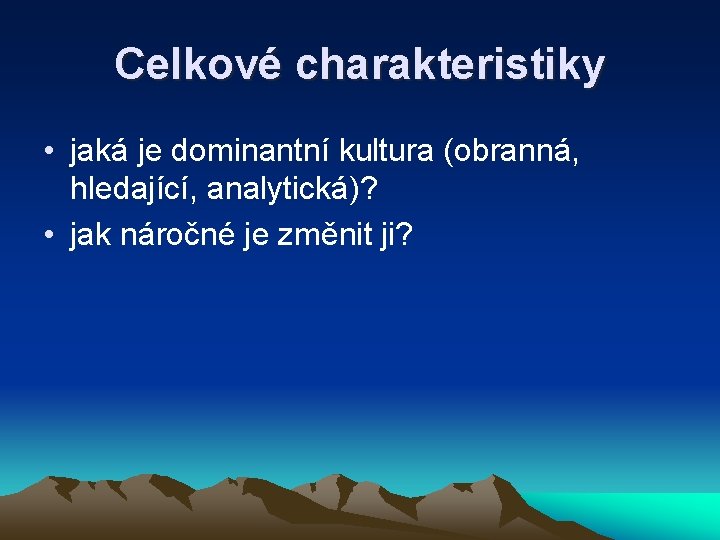 Celkové charakteristiky

• jaká je dominantní kultura (obranná, hledající, analytická)?
• jak náročné je změnit ji?